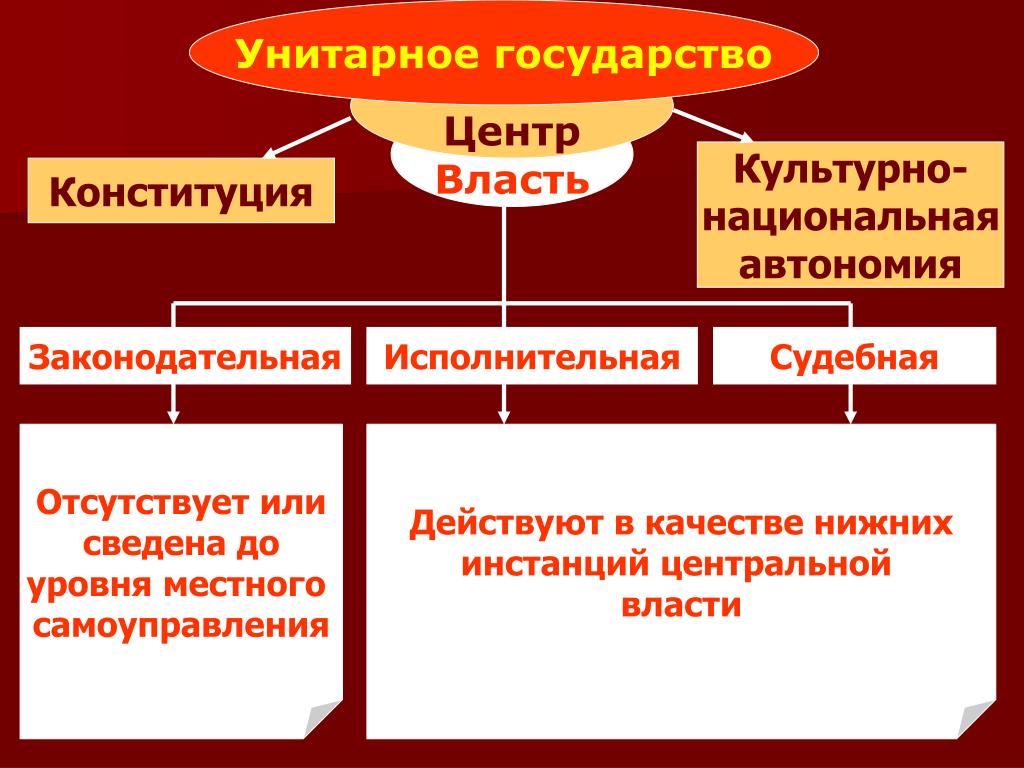 Унитарное государство

Центр

Власть

Конституция

Культурно-национальная автономия

Законодательная

Исполнительная

Судебная

Отсутствует или сведена до уровня местного самоуправления

Действуют в качестве нижних инстанций центральной власти